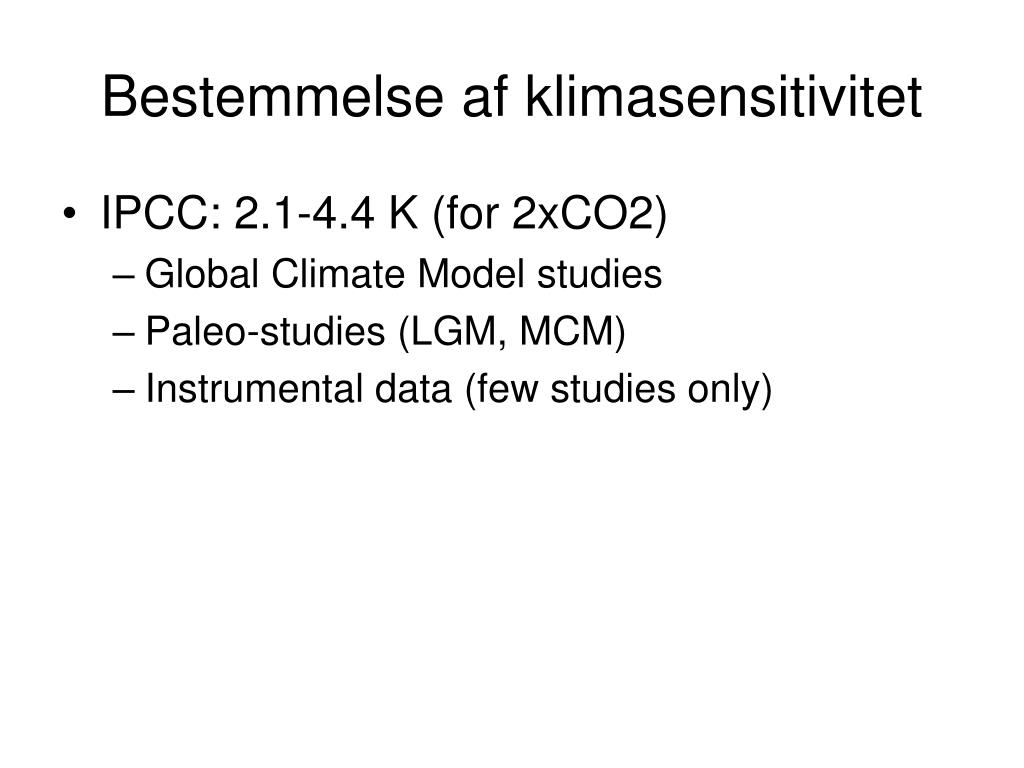 Bestemmelse af klimasensitivitet

• IPCC: 2.1-4.4 K (for 2xCO2)
– Global Climate Model studies
– Paleo-studies (LGM, MCM)
– Instrumental data (few studies only)